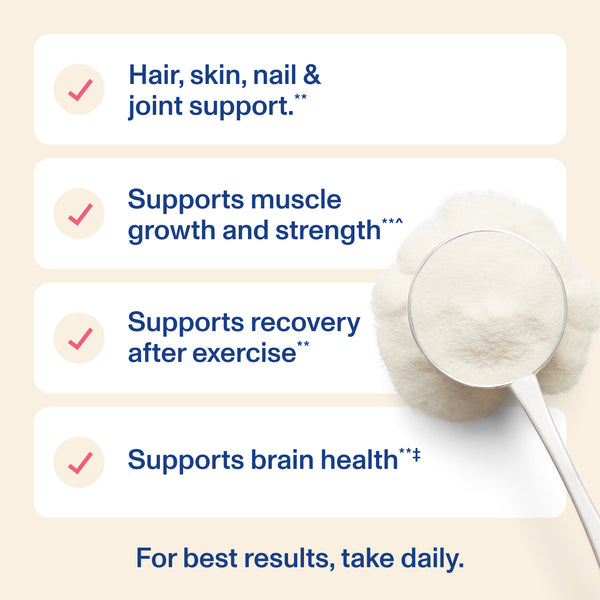 Hair, skin, nail & joint support.**

Supports muscle growth and strength**^

Supports recovery after exercise**

Supports brain health**‡

For best results, take daily.